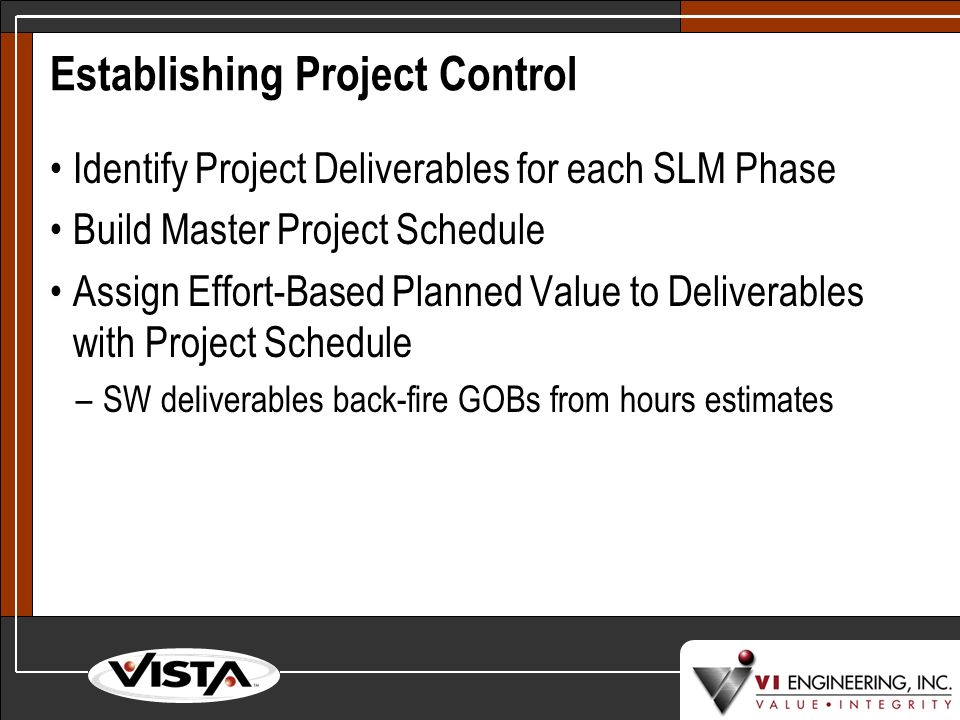 Establishing Project Control

• Identify Project Deliverables for each SLM Phase

• Build Master Project Schedule

• Assign Effort-Based Planned Value to Deliverables with Project Schedule

– SW deliverables back-fire GOBs from hours estimates

VISTA

VI ENGINEERING, INC.
VALUE • INTEGRITY